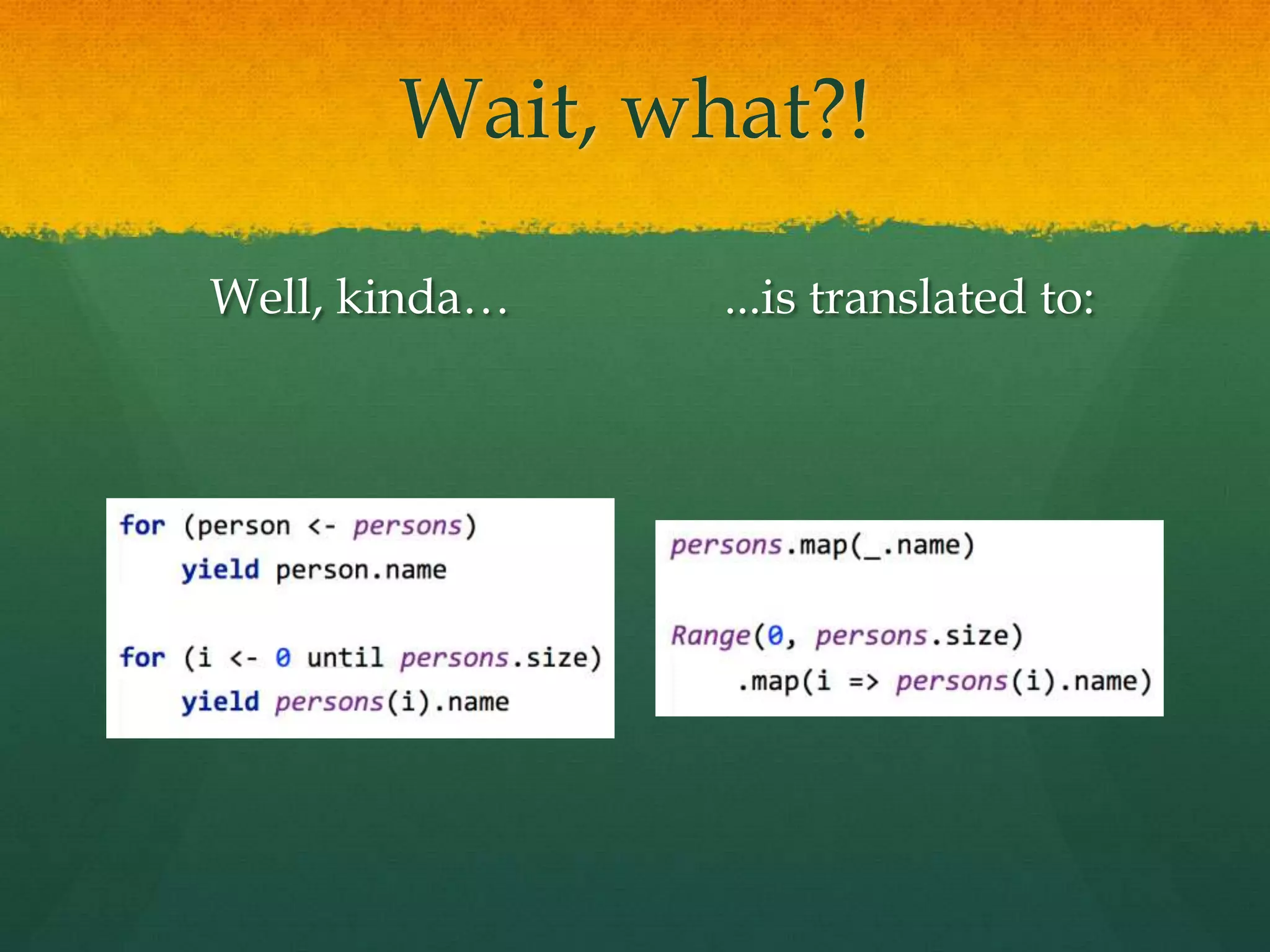 Wait, what?!

Well, kinda…

for (person <- persons)
    yield person.name

for (i <- 0 until persons.size)
    yield persons(i).name

…is translated to:

persons.map(_.name)

Range(0, persons.size)
    .map(i => persons(i).name)